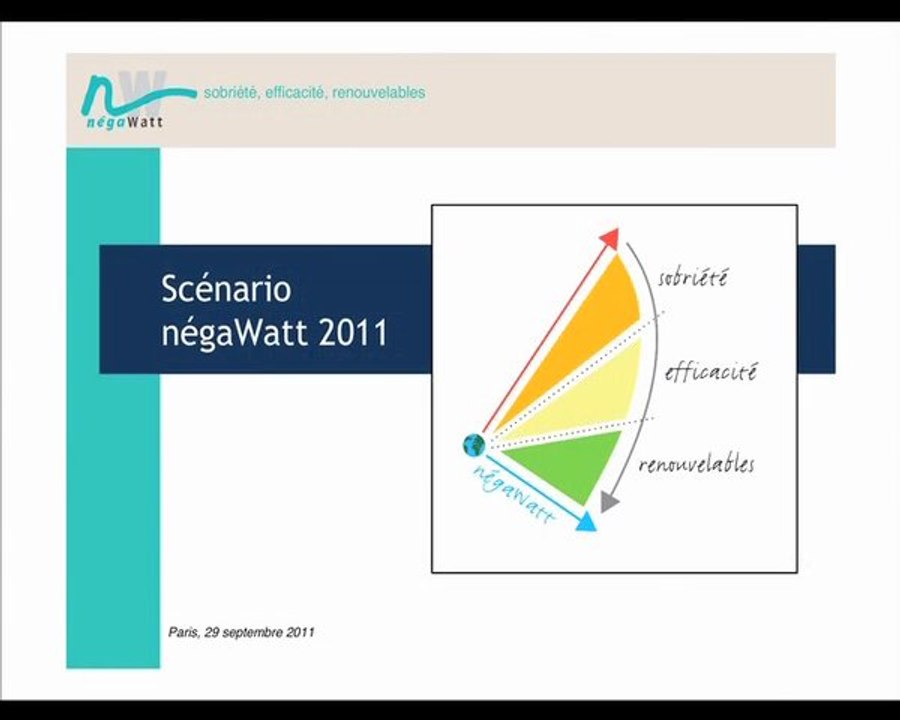 négaWatt

sobriété, efficacité, renouvelables

Scénario négaWatt 2011

sobriété

efficacité

renouvelables

négaWatt

Paris, 29 septembre 2011